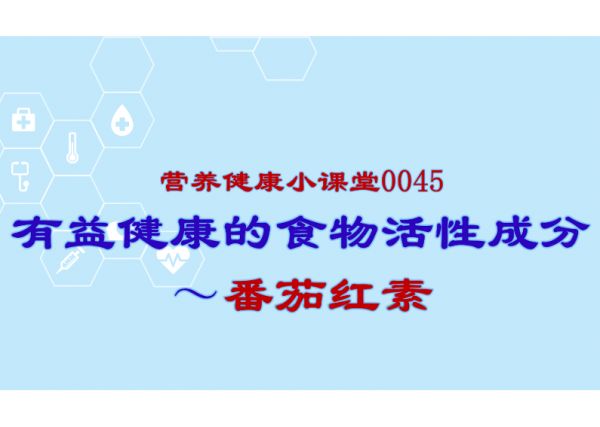 营养健康小课堂0045

有益健康的食物活性成分

～番茄红素